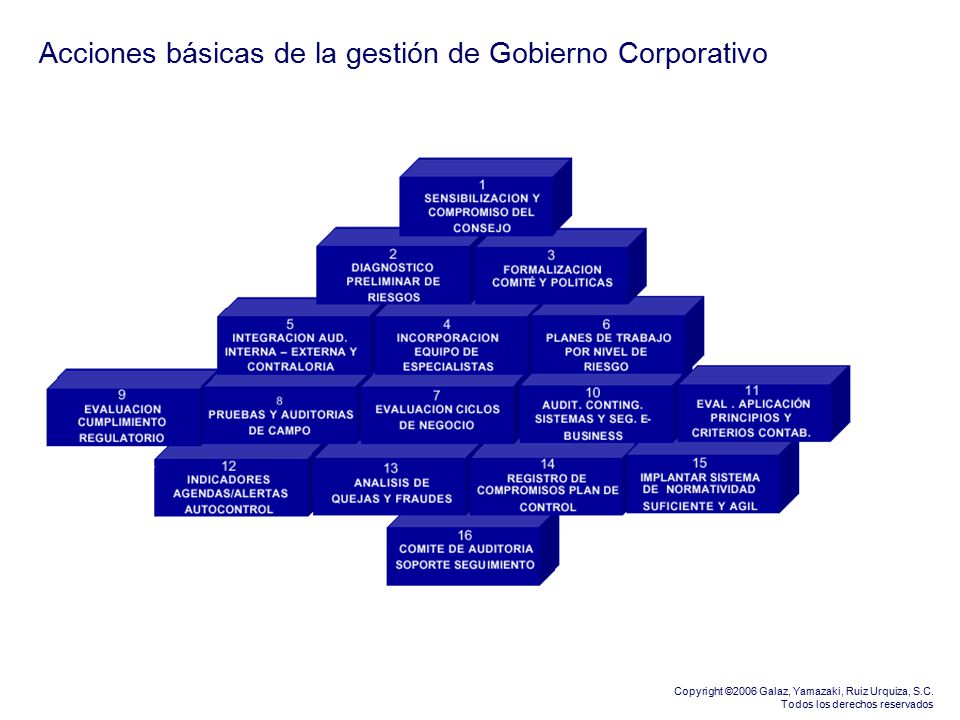 Acciones básicas de la gestión de Gobierno Corporativo

1
SENSIBILIZACION Y COMPROMISO DEL CONSEJO

2
DIAGNOSTICO PRELIMINAR DE RIESGOS

3
FORMALIZACION COMITÉ Y POLITICAS

5
INTEGRACION AUD. INTERNA – EXTERNA Y CONTRALORIA

4
INCORPORACION EQUIPO DE ESPECIALISTAS

6
PLANES DE TRABAJO POR NIVEL DE RIESGO

9
EVALUACION CUMPLIMIENTO REGULATORIO

8
PRUEBAS Y AUDITORIAS DE CAMPO

7
EVALUACION CICLOS DE NEGOCIO

10
AUDIT. CONTING. SISTEMAS Y SEG. E-BUSINESS

11
EVAL . APLICACIÓN PRINCIPIOS Y CRITERIOS CONTAB.

12
INDICADORES AGENDAS/ALERTAS AUTOCONTROL

13
ANALISIS DE QUEJAS Y FRAUDES

14
REGISTRO DE COMPROMISOS PLAN DE CONTROL

15
IMPLANTAR SISTEMA DE NORMATIVIDAD SUFICIENTE Y AGIL

16
COMITE DE AUDITORIA SOPORTE SEGUIMIENTO

Copyright ©2006 Galaz, Yamazaki, Ruiz Urquiza, S.C.
Todos los derechos reservados